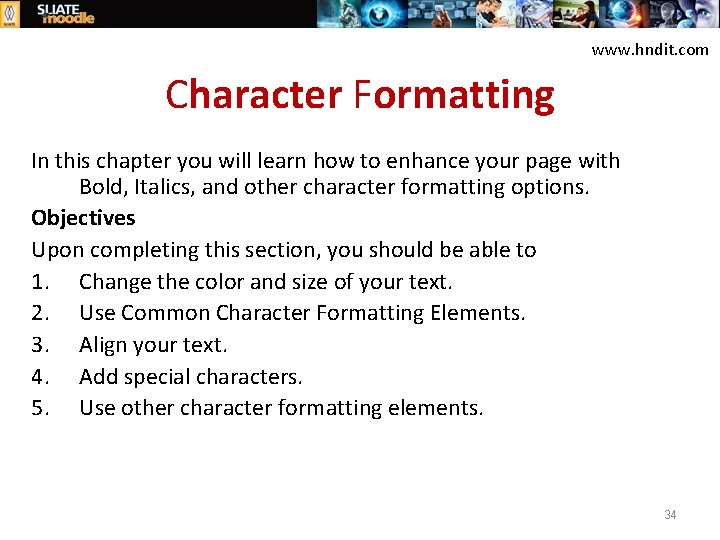 SLIATE moodle

www.hndit.com

Character Formatting

In this chapter you will learn how to enhance your page with Bold, Italics, and other character formatting options.

Objectives

Upon completing this section, you should be able to

1. Change the color and size of your text.
2. Use Common Character Formatting Elements.
3. Align your text.
4. Add special characters.
5. Use other character formatting elements.

34